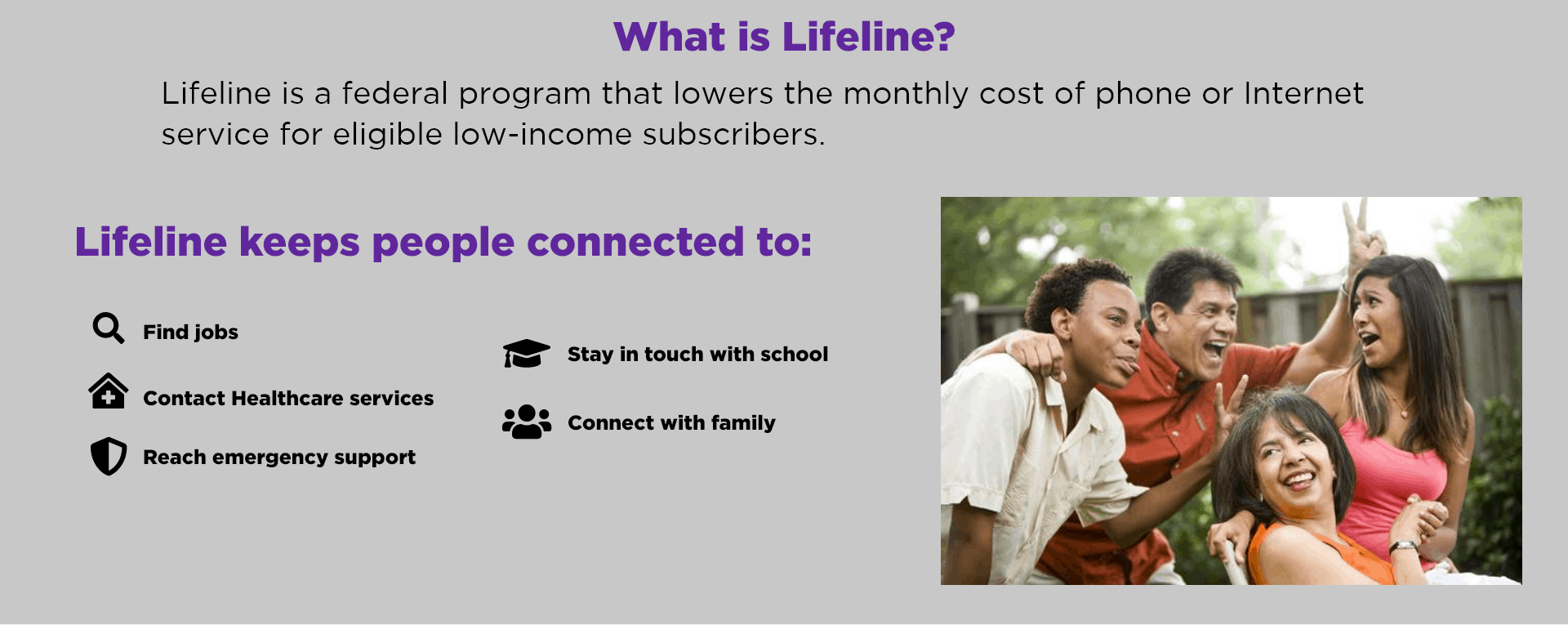 What is Lifeline?

Lifeline is a federal program that lowers the monthly cost of phone or Internet service for eligible low-income subscribers.

Lifeline keeps people connected to:

Find jobs

Contact Healthcare services

Reach emergency support

Stay in touch with school

Connect with family